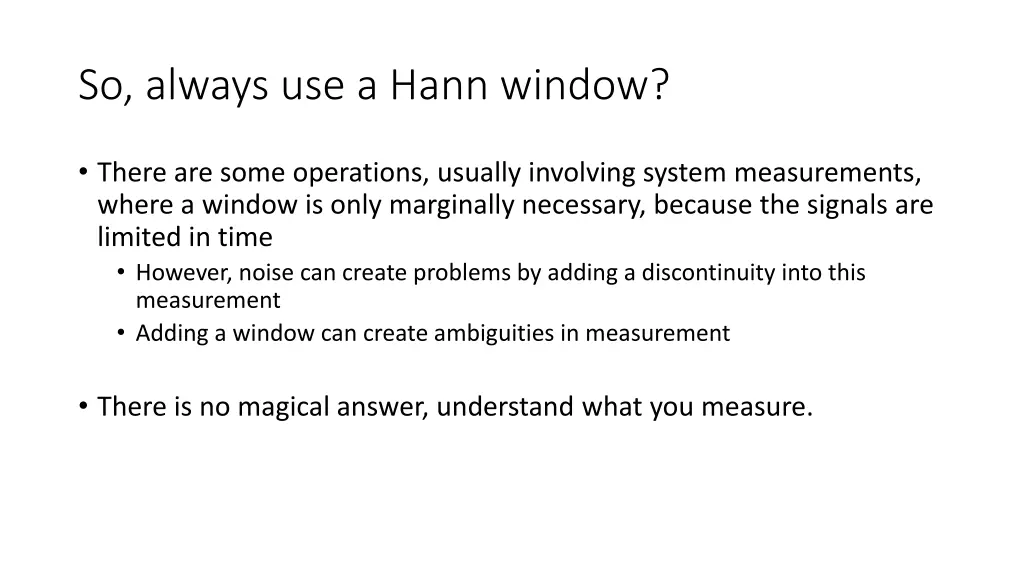 So, always use a Hann window?

• There are some operations, usually involving system measurements, where a window is only marginally necessary, because the signals are limited in time
  • However, noise can create problems by adding a discontinuity into this measurement
  • Adding a window can create ambiguities in measurement

• There is no magical answer, understand what you measure.